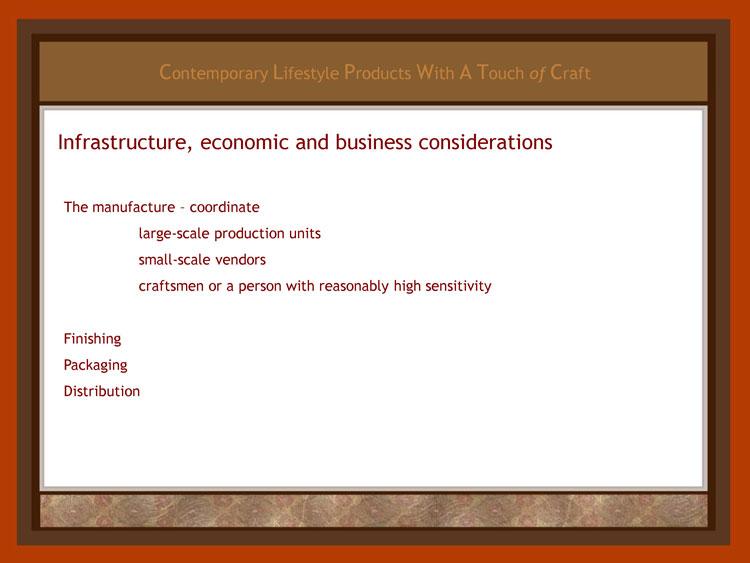 Contemporary Lifestyle Products With A Touch of Craft

Infrastructure, economic and business considerations

The manufacture – coordinate

large-scale production units

small-scale vendors

craftsmen or a person with reasonably high sensitivity

Finishing

Packaging

Distribution